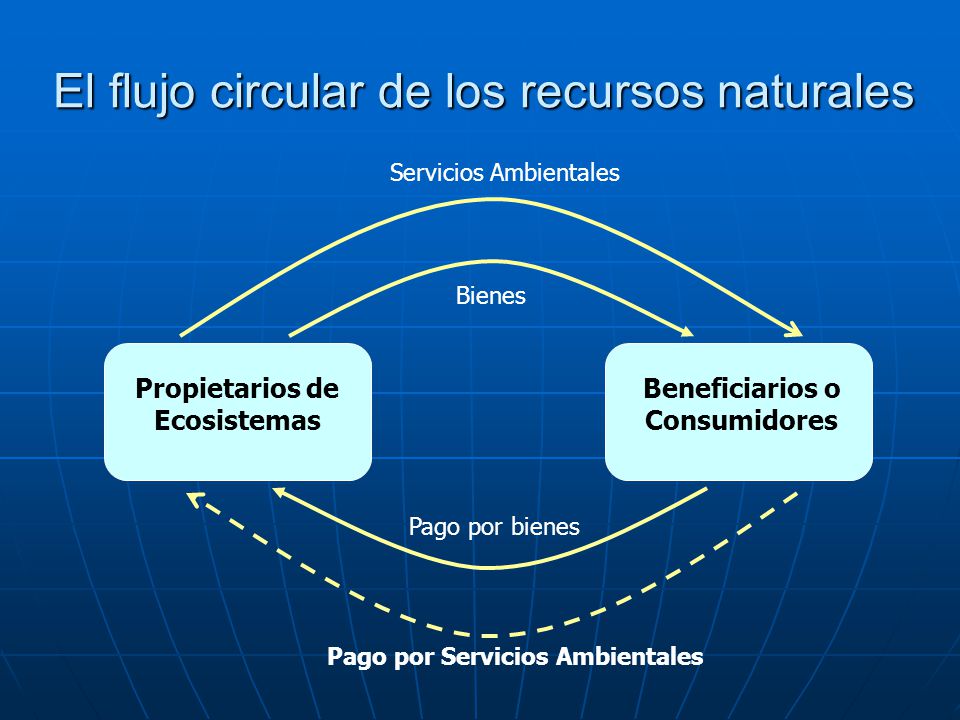 El flujo circular de los recursos naturales

Servicios Ambientales

Bienes

Propietarios de Ecosistemas

Beneficiarios o Consumidores

Pago por bienes

Pago por Servicios Ambientales